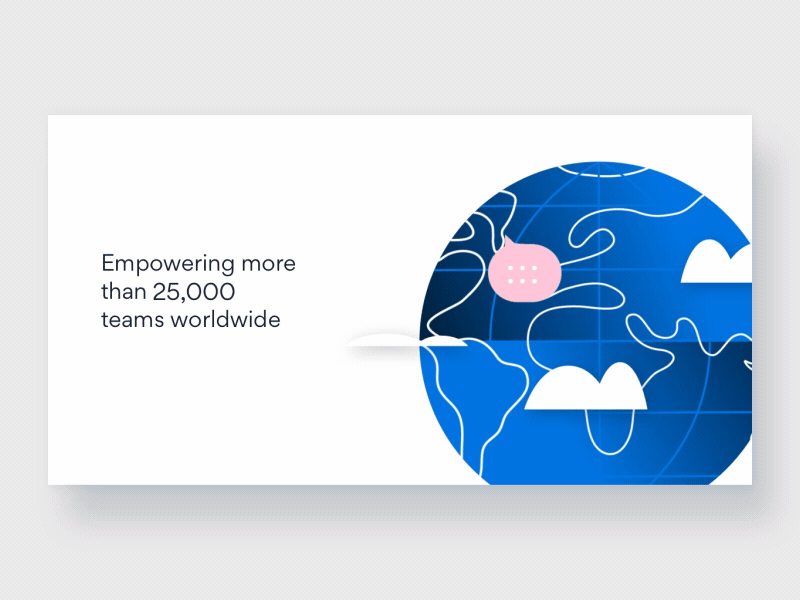 Empowering more than 25,000 teams worldwide